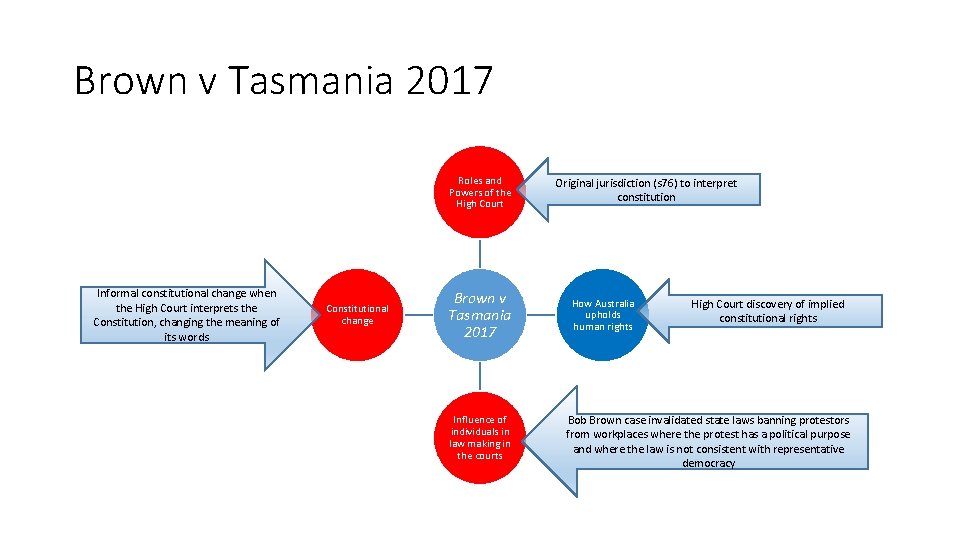 Brown v Tasmania 2017

Roles and Powers of the High Court

Original jurisdiction (s76) to interpret constitution

Informal constitutional change when the High Court interprets the Constitution, changing the meaning of its words

Constitutional change

Brown v Tasmania 2017

How Australia upholds human rights

High Court discovery of implied constitutional rights

Influence of individuals in law making in the courts

Bob Brown case invalidated state laws banning protestors from workplaces where the protest has a political purpose and where the law is not consistent with representative democracy